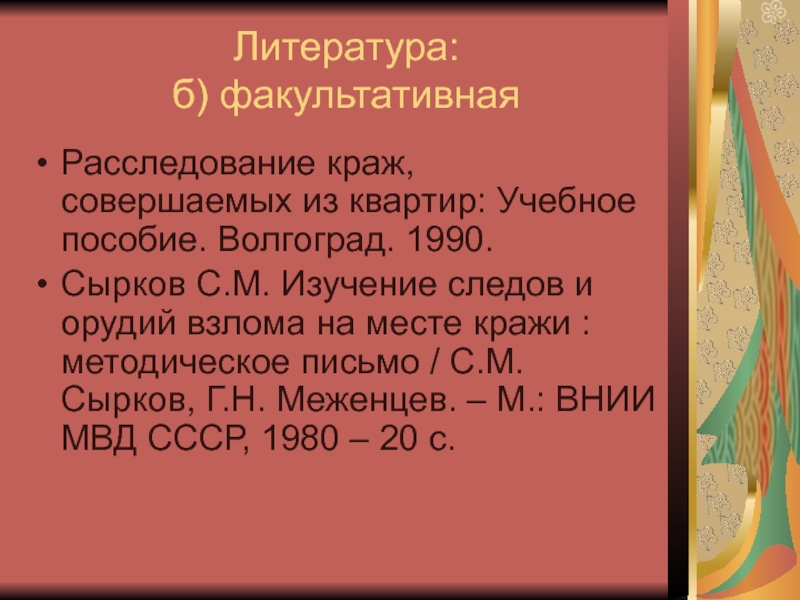 Литература:
б) факультативная

• Расследование краж, совершаемых из квартир: Учебное пособие. Волгоград. 1990.
• Сырков С.М. Изучение следов и орудий взлома на месте кражи : методическое письмо / С.М. Сырков, Г.Н. Меженцев. – М.: ВНИИ МВД СССР, 1980 – 20 с.